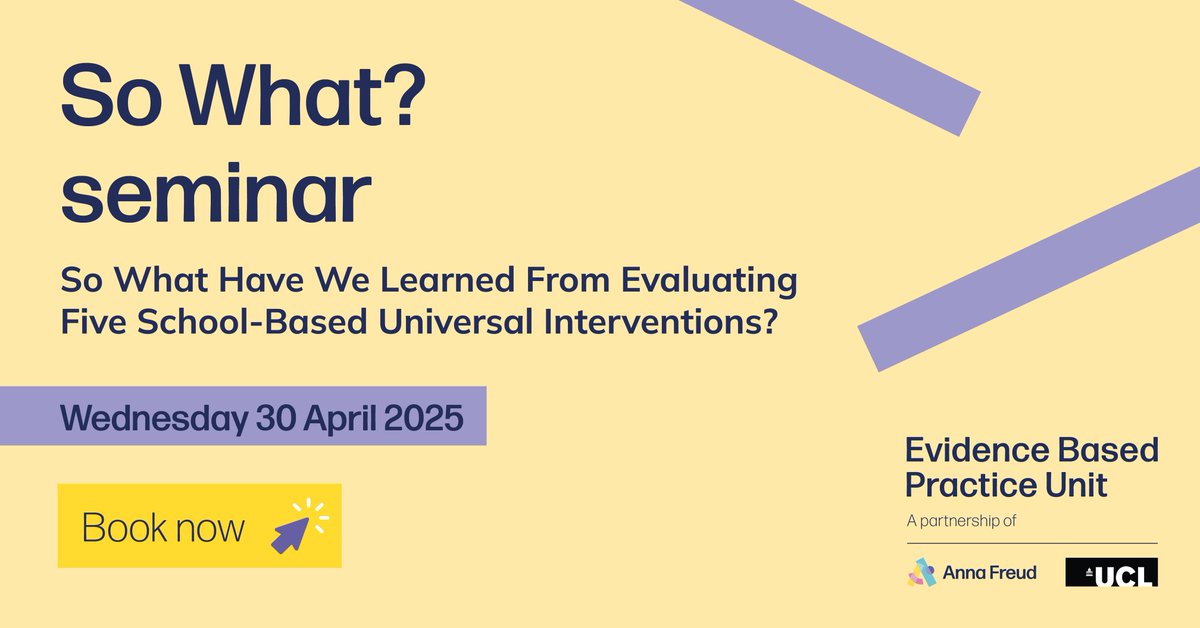 So What? seminar

So What Have We Learned From Evaluating Five School-Based Universal Interventions?

Wednesday 30 April 2025

Book now

Evidence Based Practice Unit

A partnership of

Anna Freud

UCL